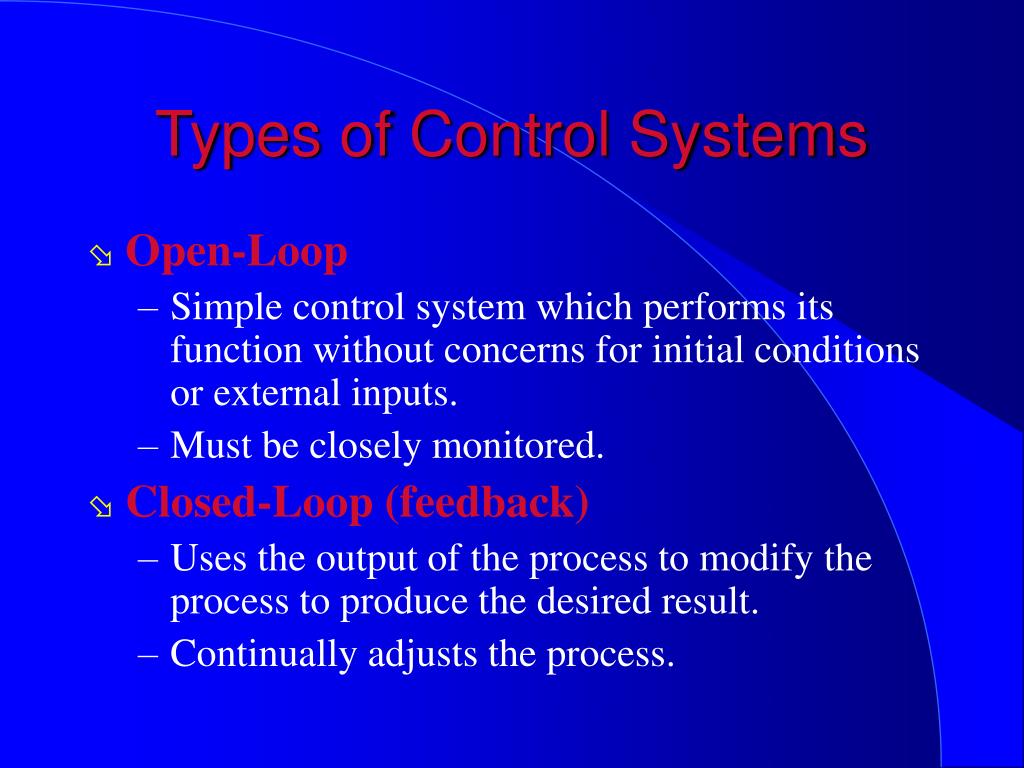 Types of Control Systems

Open-Loop

– Simple control system which performs its function without concerns for initial conditions or external inputs.

– Must be closely monitored.

Closed-Loop (feedback)

– Uses the output of the process to modify the process to produce the desired result.

– Continually adjusts the process.